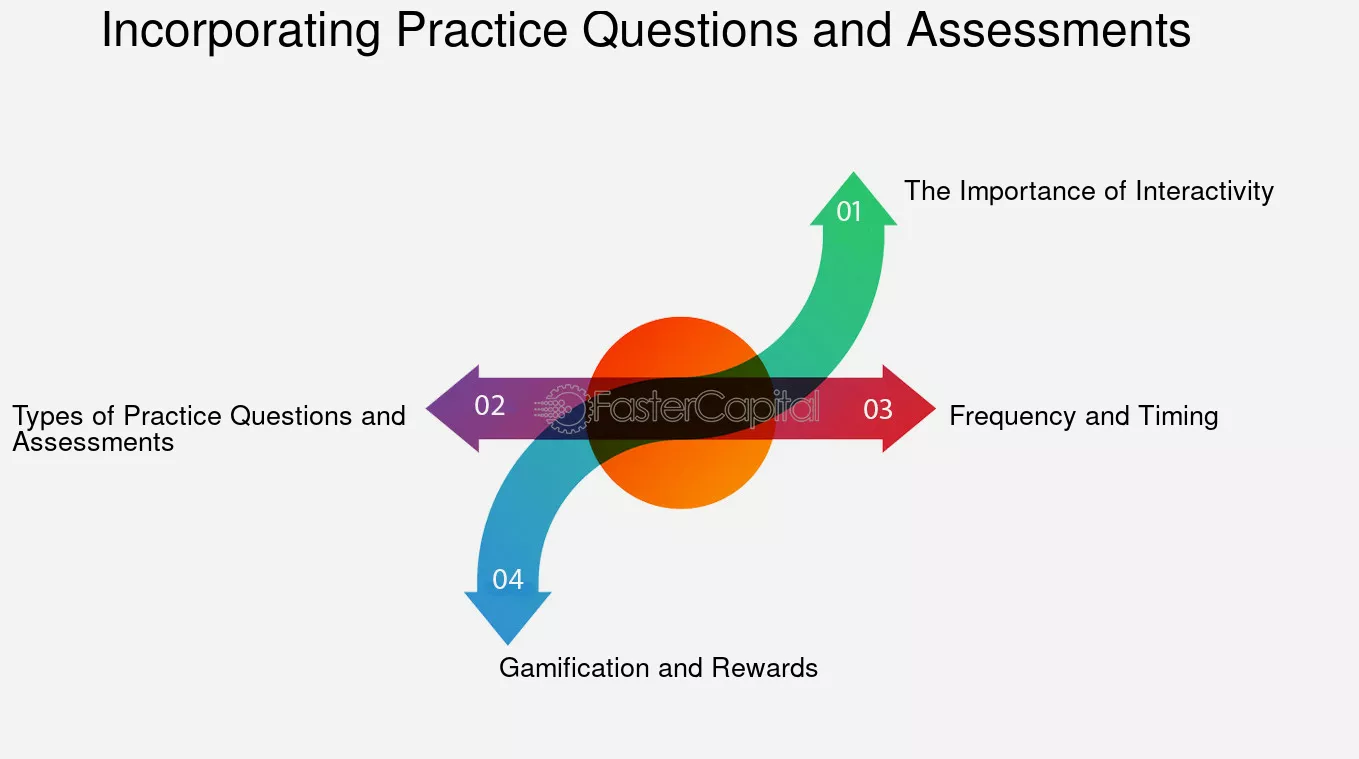 Incorporating Practice Questions and Assessments

01 The Importance of Interactivity

02 Types of Practice Questions and Assessments

FasterCapital

03 Frequency and Timing

04 Gamification and Rewards